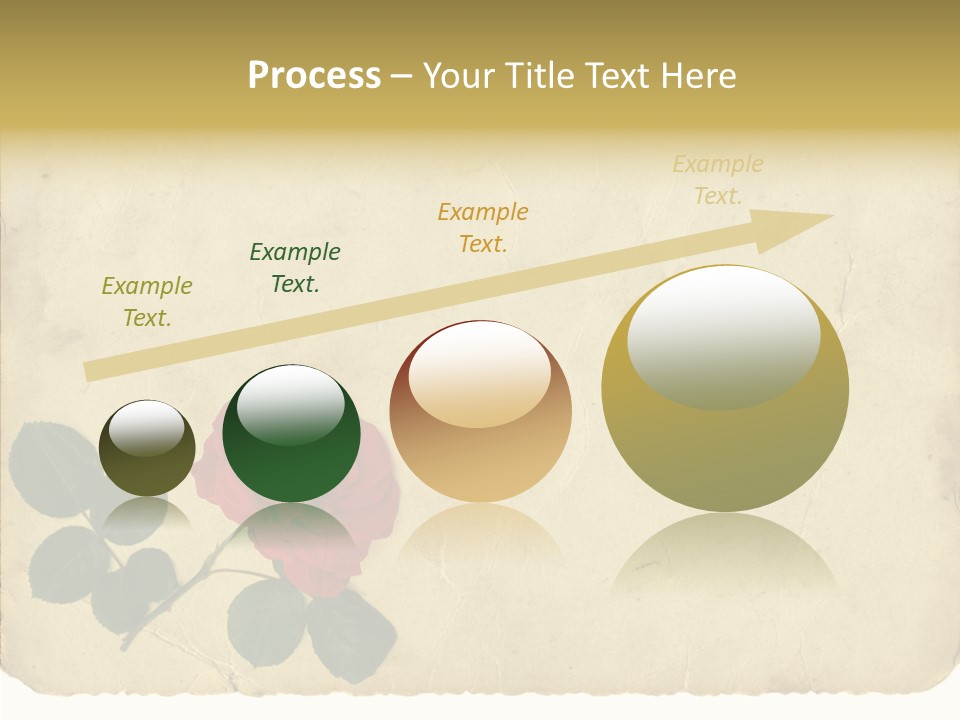 Process – Your Title Text Here

Example Text.

Example Text.

Example Text.

Example Text.